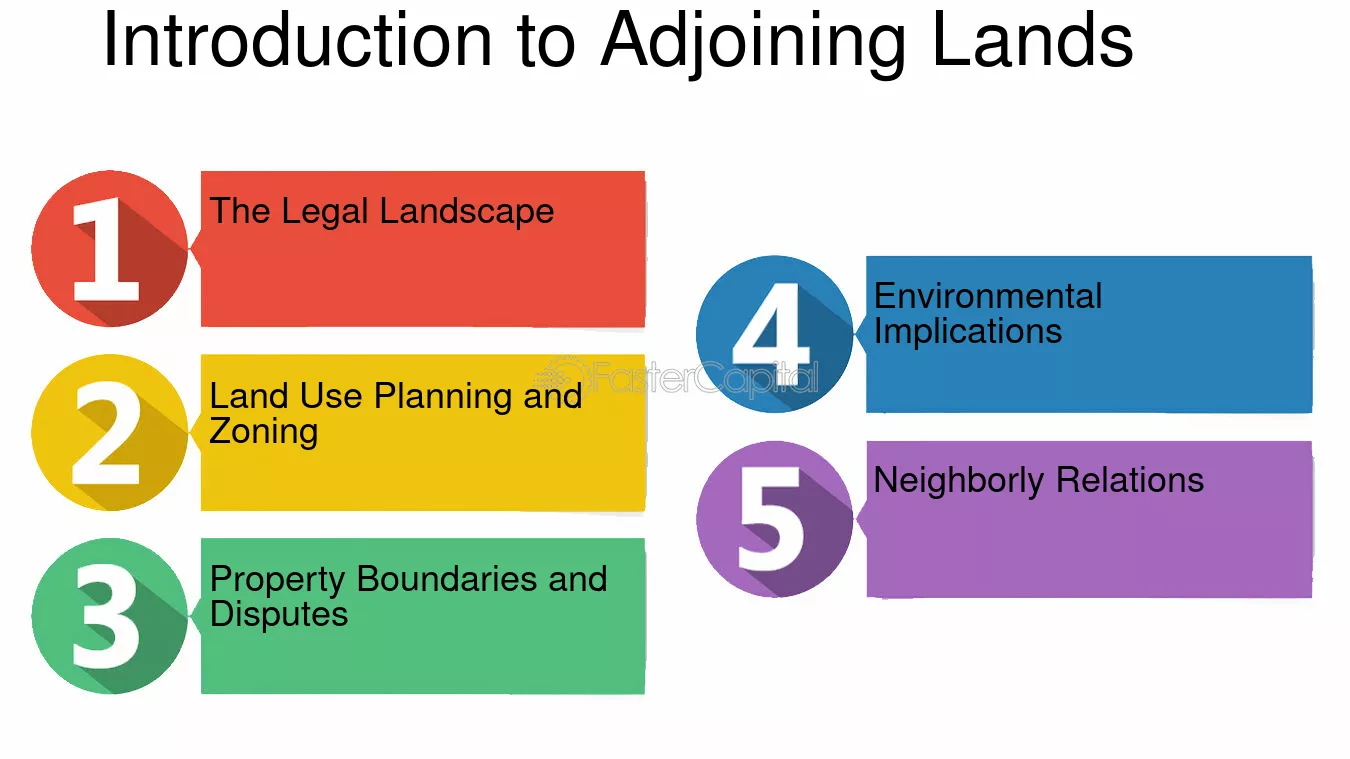 Introduction to Adjoining Lands

1
The Legal Landscape

2
Land Use Planning and Zoning

3
Property Boundaries and Disputes

4
Environmental Implications

5
Neighborly Relations

FasterCapital